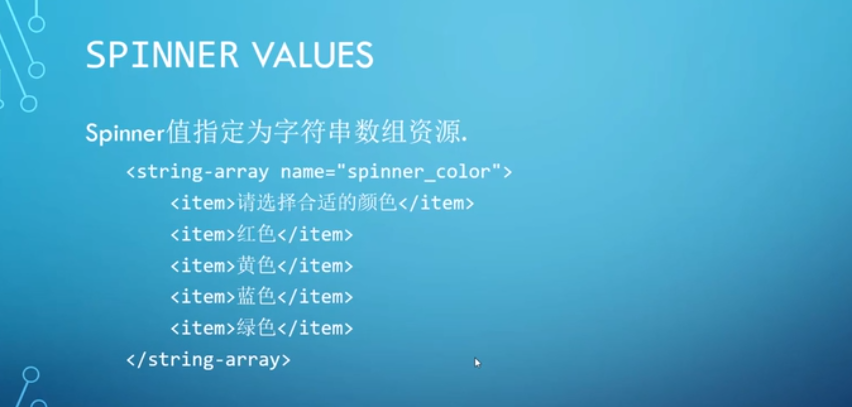 SPINNER VALUES

Spinner值指定为字符串数组资源.

<string-array name="spinner_color">
<item>请选择合适的颜色</item>
<item>红色</item>
<item>黄色</item>
<item>蓝色</item>
<item>绿色</item>
</string-array>